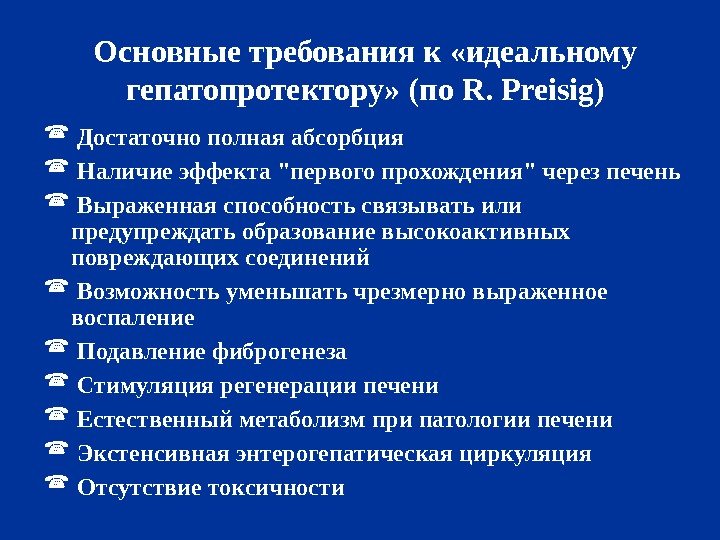 Основные требования к «идеальному гепатопротектору» (по R. Preisig)

☎ Достаточно полная абсорбция

☎ Наличие эффекта "первого прохождения" через печень

☎ Выраженная способность связывать или предупреждать образование высокоактивных повреждающих соединений

☎ Возможность уменьшать чрезмерно выраженное воспаление

☎ Подавление фиброгенеза

☎ Стимуляция регенерации печени

☎ Естественный метаболизм при патологии печени

☎ Экстенсивная энтерогепатическая циркуляция

☎ Отсутствие токсичности